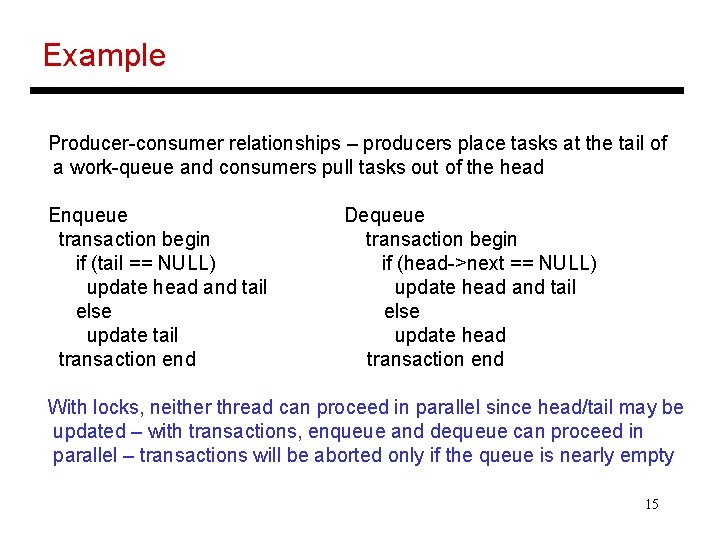 Example

Producer-consumer relationships – producers place tasks at the tail of a work-queue and consumers pull tasks out of the head

Enqueue
transaction begin
if (tail == NULL)
update head and tail
else
update tail
transaction end

Dequeue
transaction begin
if (head->next == NULL)
update head and tail
else
update head
transaction end

With locks, neither thread can proceed in parallel since head/tail may be updated – with transactions, enqueue and dequeue can proceed in parallel – transactions will be aborted only if the queue is nearly empty

15